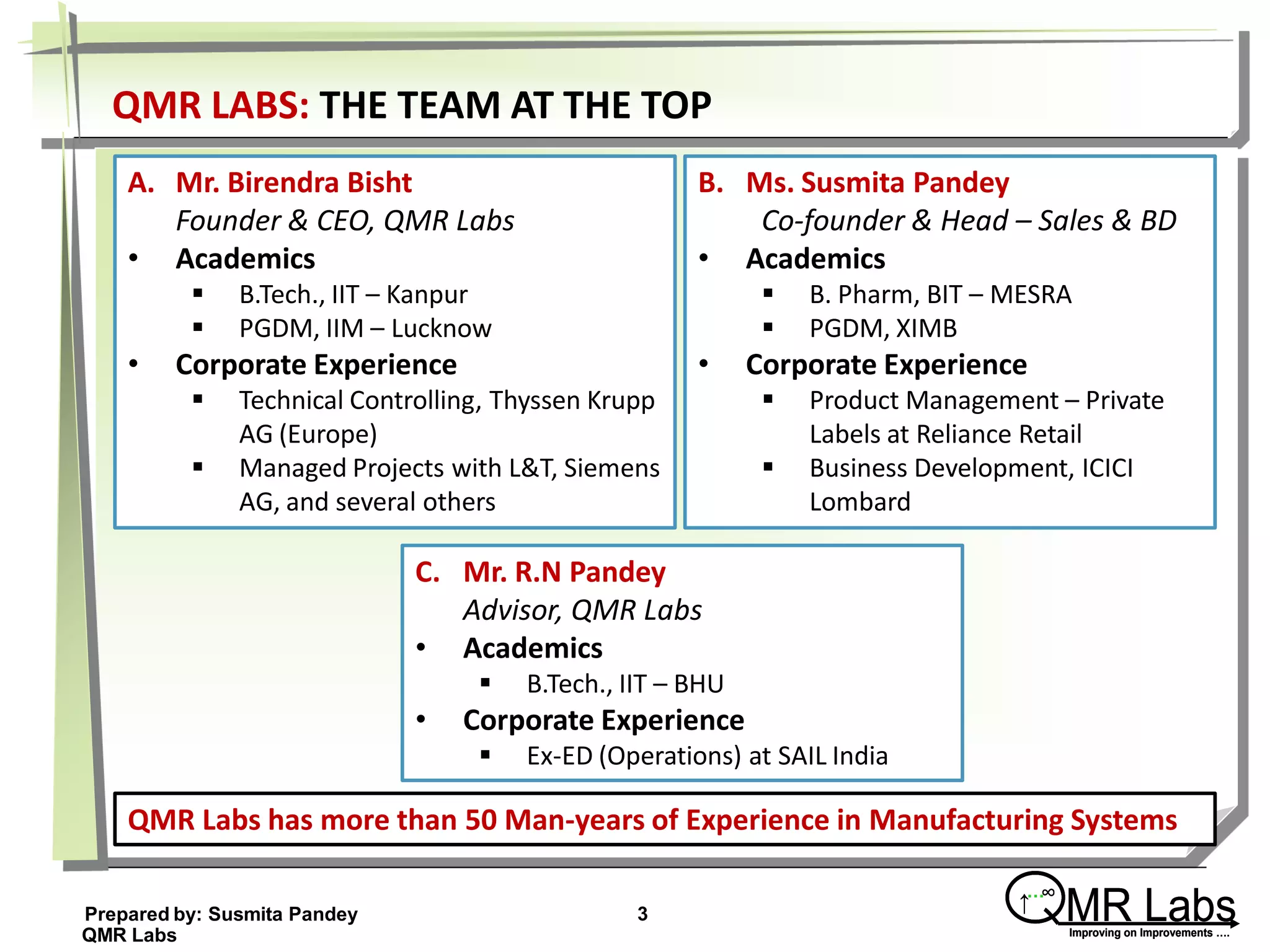 QMR LABS: THE TEAM AT THE TOP

A. Mr. Birendra Bisht
Founder & CEO, QMR Labs
• Academics
▪ B.Tech., IIT – Kanpur
▪ PGDM, IIM – Lucknow
• Corporate Experience
▪ Technical Controlling, Thyssen Krupp AG (Europe)
▪ Managed Projects with L&T, Siemens AG, and several others

B. Ms. Susmita Pandey
Co-founder & Head – Sales & BD
• Academics
▪ B. Pharm, BIT – MESRA
▪ PGDM, XIMB
• Corporate Experience
▪ Product Management – Private Labels at Reliance Retail
▪ Business Development, ICICI Lombard

C. Mr. R.N Pandey
Advisor, QMR Labs
• Academics
▪ B.Tech., IIT – BHU
• Corporate Experience
▪ Ex-ED (Operations) at SAIL India

QMR Labs has more than 50 Man-years of Experience in Manufacturing Systems

Prepared by: Susmita Pandey
QMR Labs

3

QMR Labs
Improving on Improvements ....